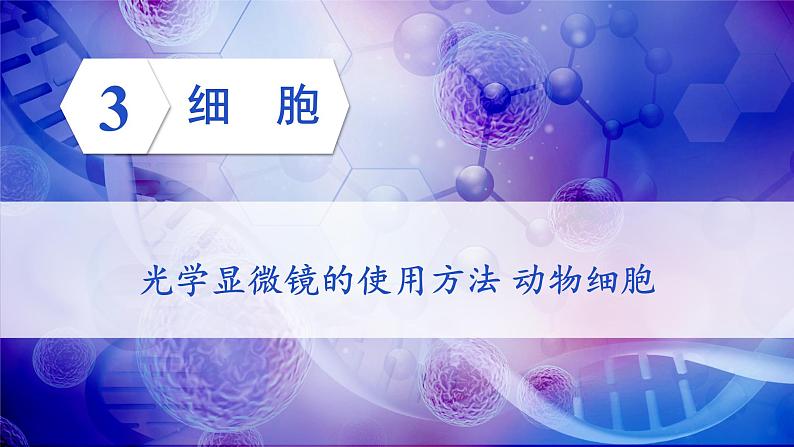 3 细 胞

光学显微镜的使用方法 动物细胞